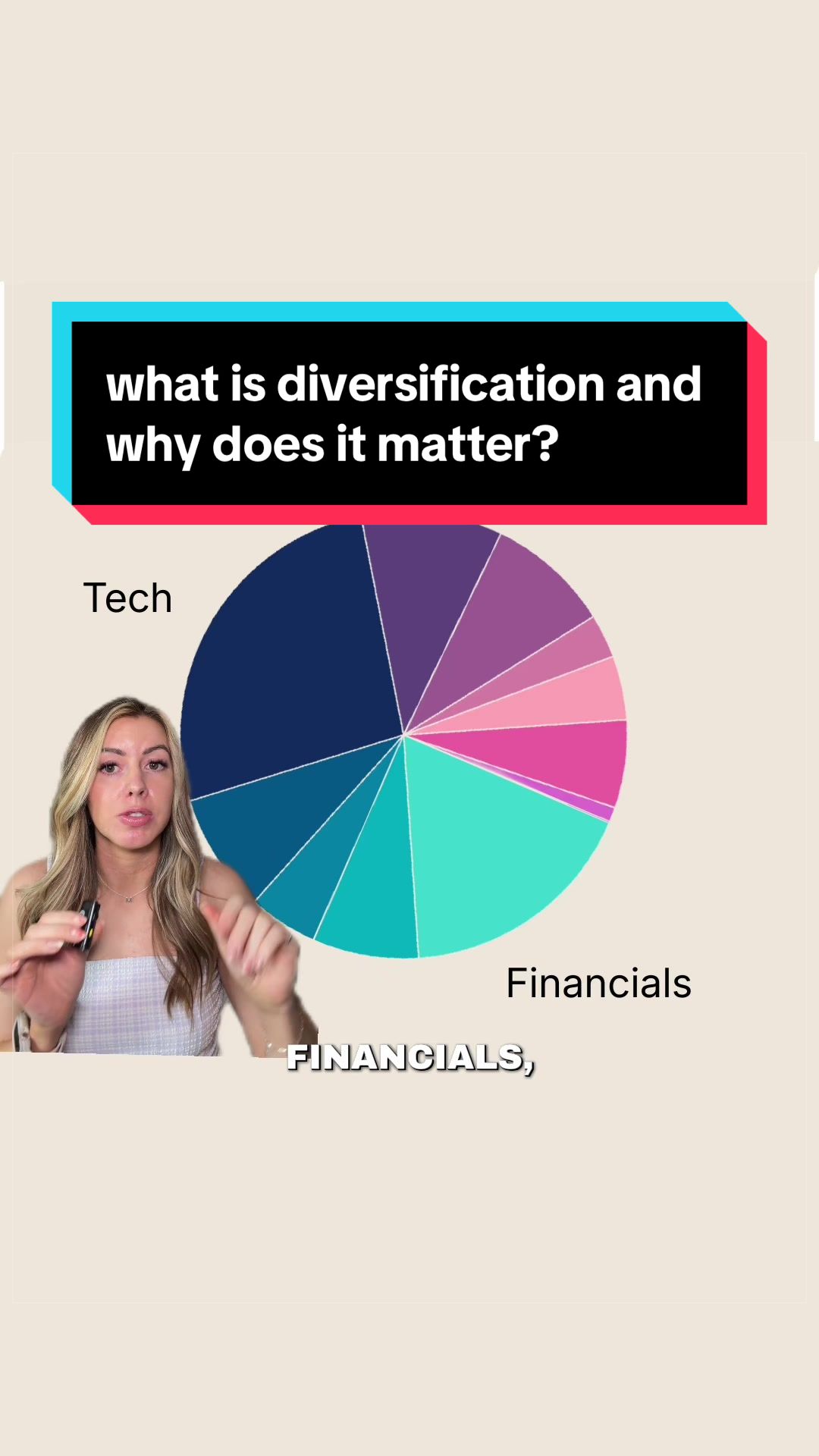 what is diversification and why does it matter?

Tech

Financials

FINANCIALS,